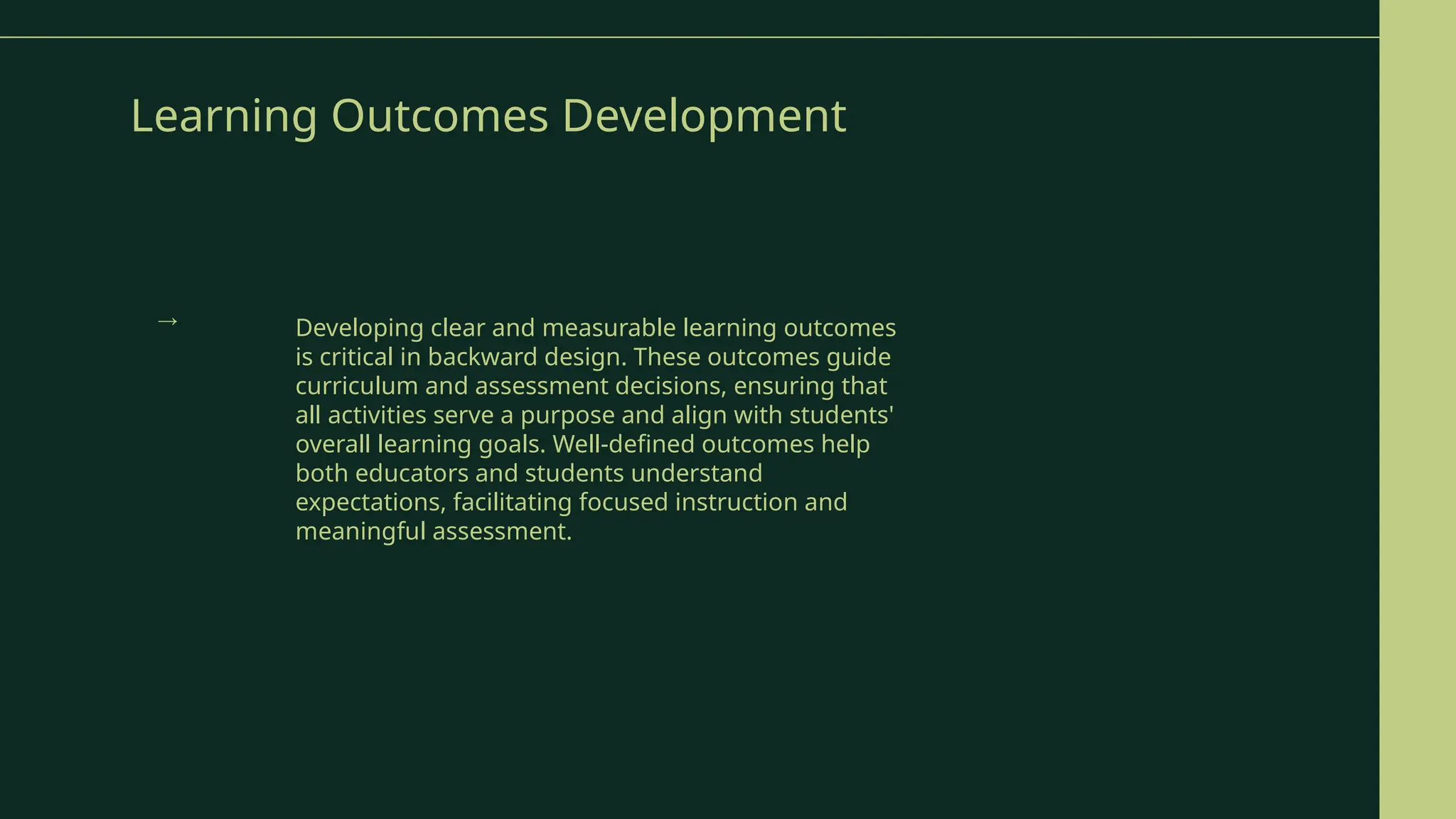 Learning Outcomes Development

→

Developing clear and measurable learning outcomes is critical in backward design. These outcomes guide curriculum and assessment decisions, ensuring that all activities serve a purpose and align with students' overall learning goals. Well-defined outcomes help both educators and students understand expectations, facilitating focused instruction and meaningful assessment.